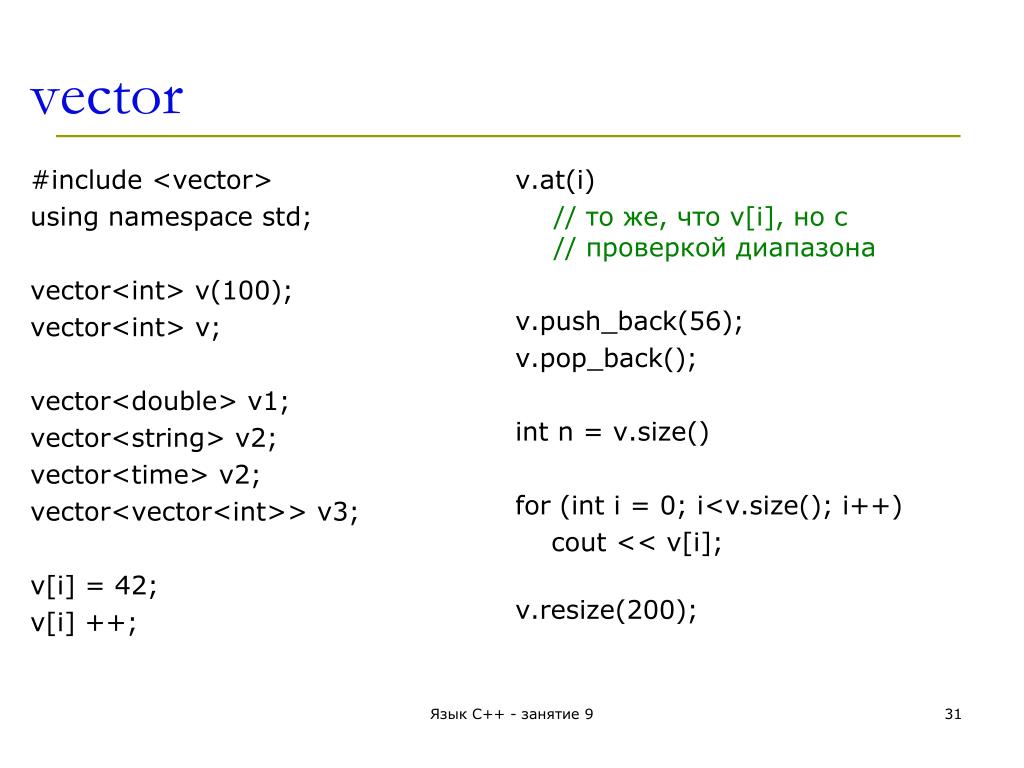 vector

#include <vector>
using namespace std;

vector<int> v(100);
vector<int> v;

vector<double> v1;
vector<string> v2;
vector<time> v2;
vector<vector<int>> v3;

v[i] = 42;
v[i] ++;

v.at(i)
// то же, что v[i], но с
// проверкой диапазона

v.push_back(56);
v.pop_back();

int n = v.size()

for (int i = 0; i<v.size(); i++)
cout << v[i];

v.resize(200);

Язык С++ - занятие 9

31